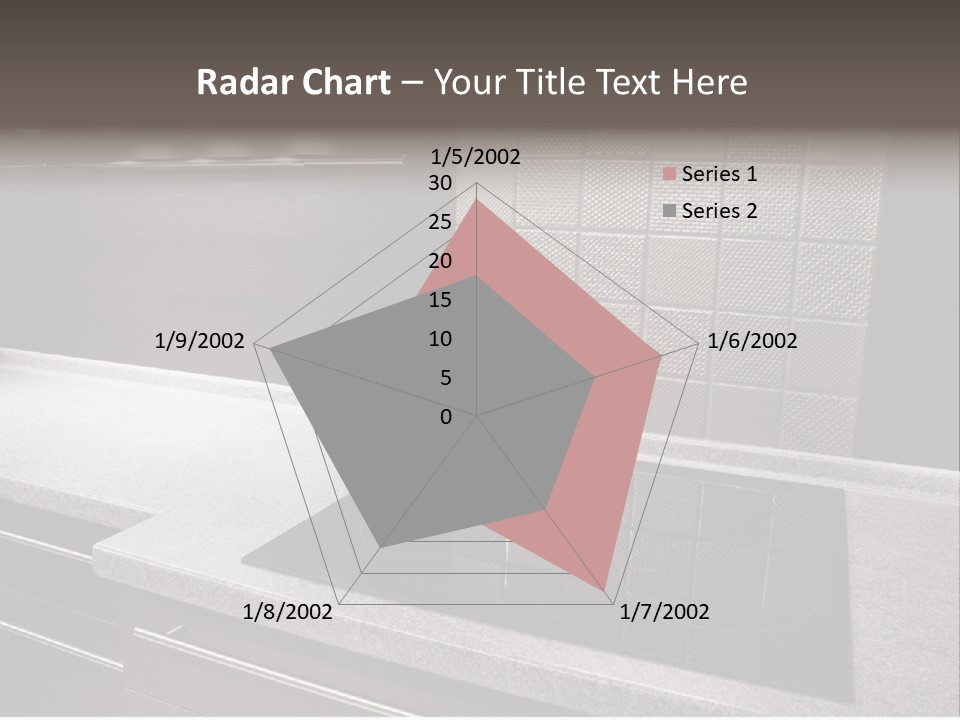 Radar Chart – Your Title Text Here

1/5/2002
30
25
20
15
10
5
0
1/6/2002
1/7/2002
1/8/2002
1/9/2002

Series 1
Series 2